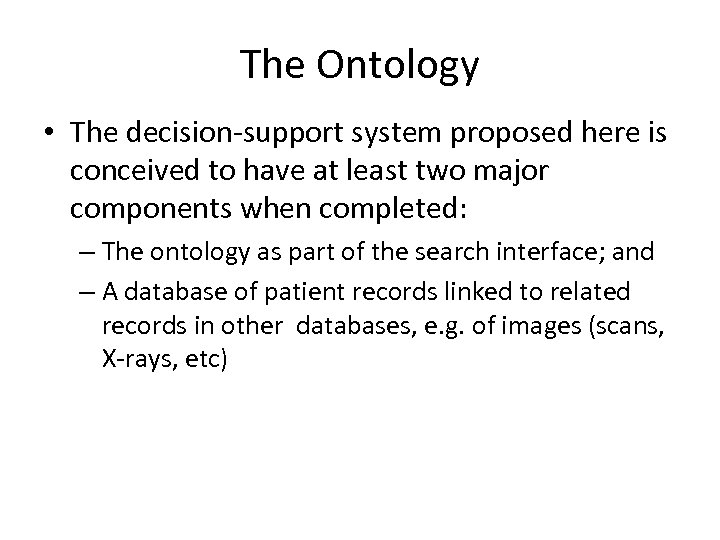 The Ontology

• The decision-support system proposed here is conceived to have at least two major components when completed:

– The ontology as part of the search interface; and

– A database of patient records linked to related records in other databases, e.g. of images (scans, X-rays, etc)